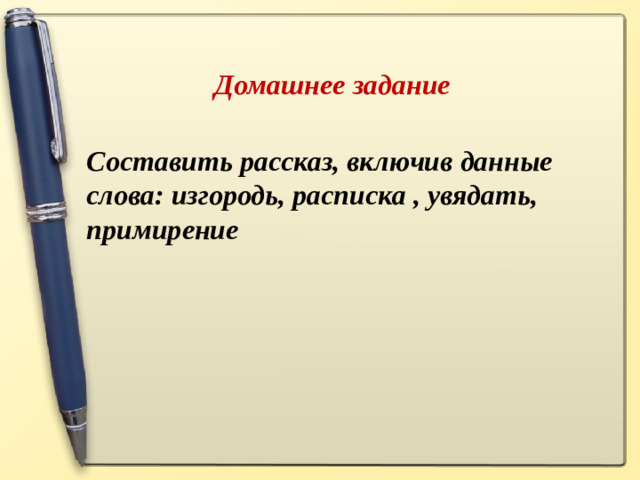 Домашнее задание

Составить рассказ, включив данные слова: изгородь, расписка , увядать, примирение